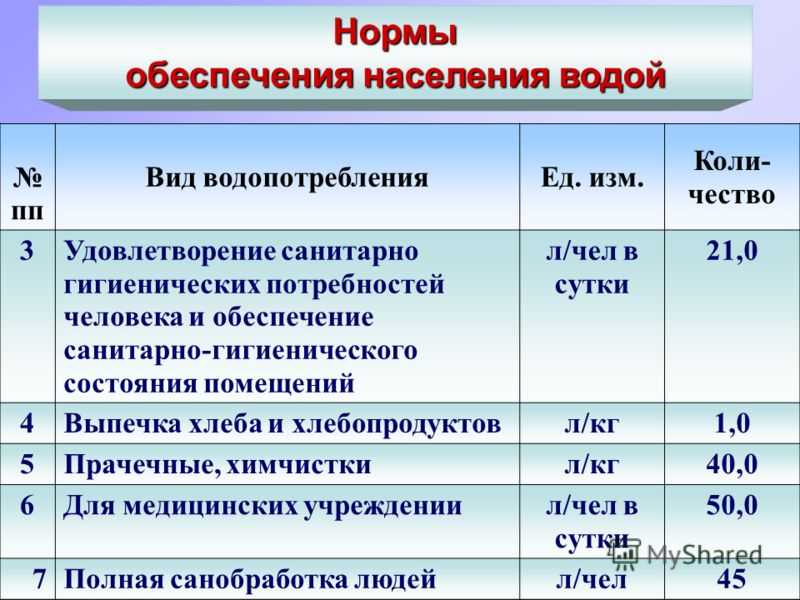 Нормы обеспечения населения водой

| № пп | Вид водопотребления | Ед. изм. | Количество |
|---|---|---|---|
| 3 | Удовлетворение санитарно гигиенических потребностей человека и обеспечение санитарно-гигиенического состояния помещений | л/чел в сутки | 21,0 |
| 4 | Выпечка хлеба и хлебопродуктов | л/кг | 1,0 |
| 5 | Прачечные, химчистки | л/кг | 40,0 |
| 6 | Для медицинских учреждении | л/чел в сутки | 50,0 |
| 7 | Полная санобработка людей | л/чел | 45 |

MyShared